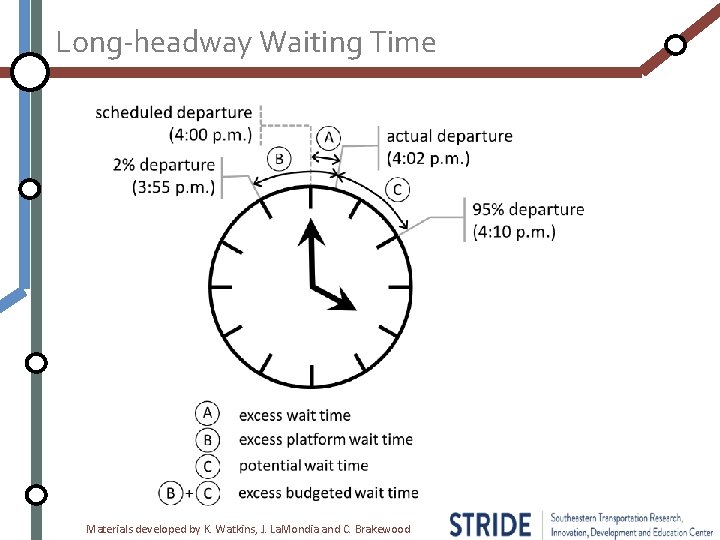 Long-headway Waiting Time

scheduled departure (4:00 p.m.)

2% departure (3:55 p.m.)

B

A

actual departure (4:02 p.m.)

C

95% departure (4:10 p.m.)

A excess wait time

B excess platform wait time

C potential wait time

B + C excess budgeted wait time

Materials developed by K. Watkins, J. LaMondia and C. Brakewood

STRIDE Southeastern Transportation Research, Innovation, Development and Education Center